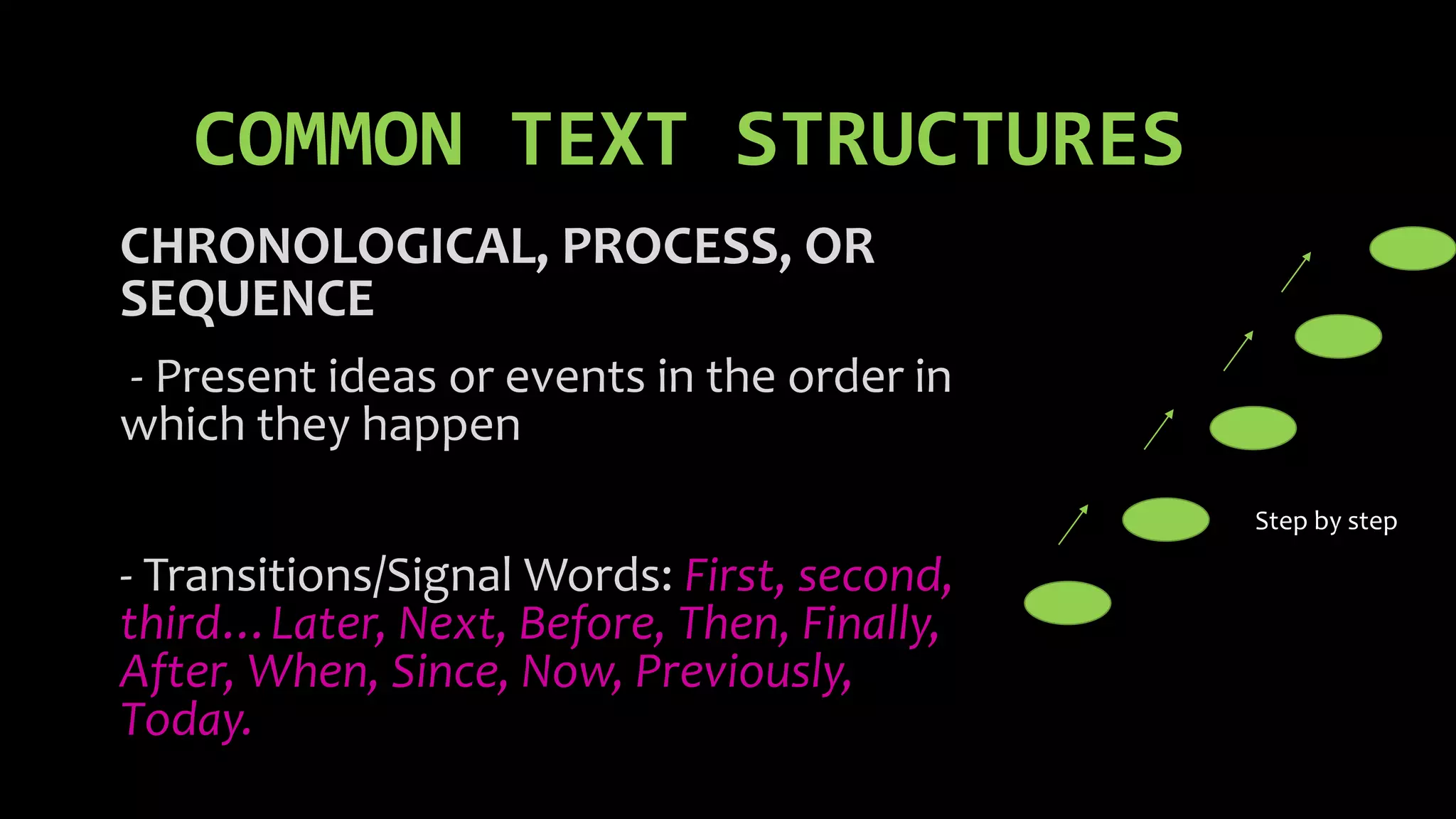 COMMON TEXT STRUCTURES

CHRONOLOGICAL, PROCESS, OR SEQUENCE

- Present ideas or events in the order in which they happen

- Transitions/Signal Words: First, second, third… Later, Next, Before, Then, Finally, After, When, Since, Now, Previously, Today.

Step by step